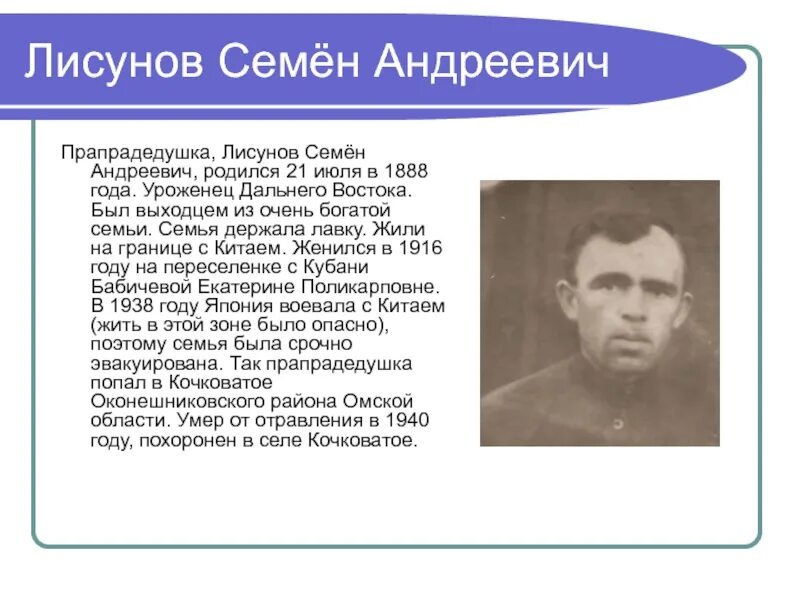 Лисунов Семён Андреевич

Прапрадедушка, Лисунов Семён Андреевич, родился 21 июля в 1888 года. Уроженец Дальнего Востока. Был выходцем из очень богатой семьи. Семья держала лавку. Жили на границе с Китаем. Женился в 1916 году на переселенке с Кубани Бабичевой Екатерине Поликарповне. В 1938 году Япония воевала с Китаем (жить в этой зоне было опасно), поэтому семья была срочно эвакуирована. Так прапрадедушка попал в Кочковатое Оконешниковского района Омской области. Умер от отравления в 1940 году, похоронен в селе Кочковатое.